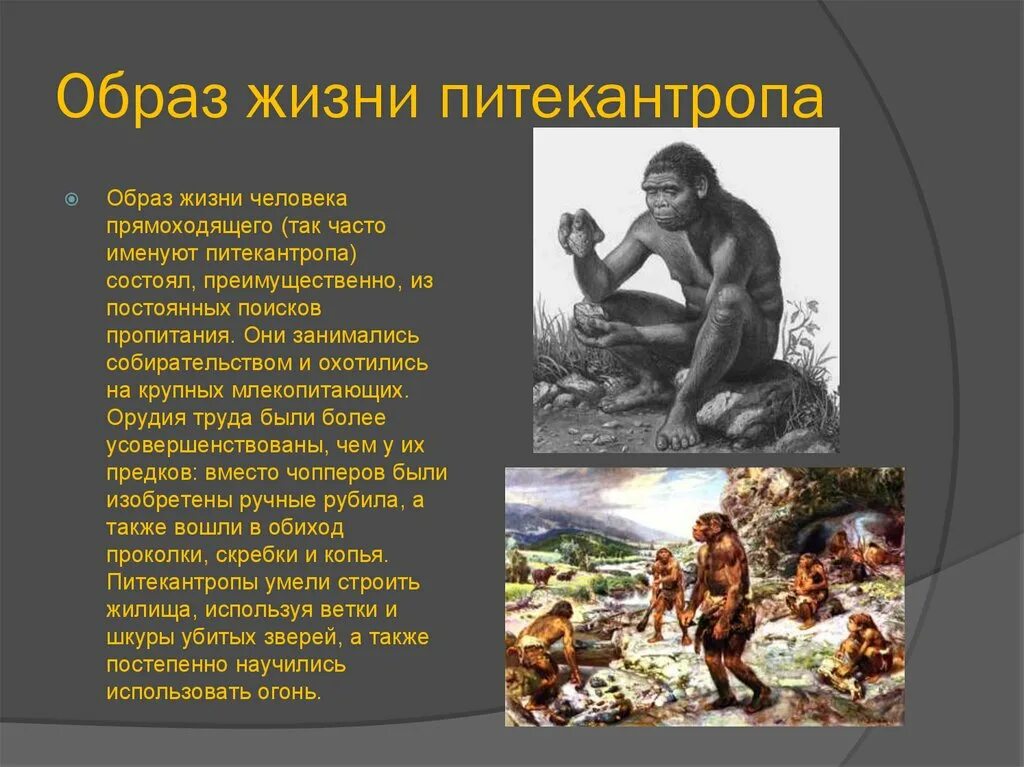 Образ жизни питекантропа

Образ жизни человека прямоходящего (так часто именуют питекантропа) состоял, преимущественно, из постоянных поисков пропитания. Они занимались собирательством и охотились на крупных млекопитающих. Орудия труда были более усовершенствованы, чем у их предков: вместо чопперов были изобретены ручные рубила, а также вошли в обиход проколки, скребки и копья. Питекантропы умели строить жилища, используя ветки и шкуры убитых зверей, а также постепенно научились использовать огонь.